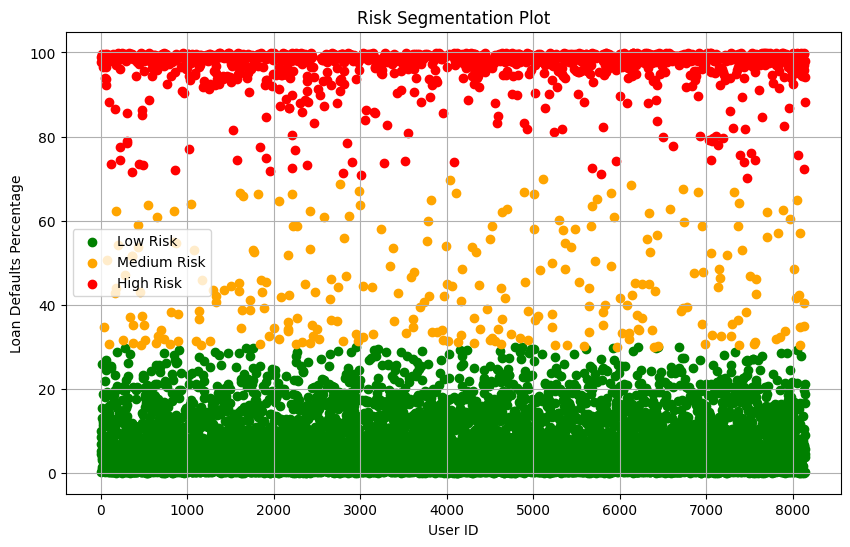 Risk Segmentation Plot

Loan Defaults Percentage

100
80
60
40
20
0

Low Risk
Medium Risk
High Risk

0 1000 2000 3000 4000 5000 6000 7000 8000

User ID